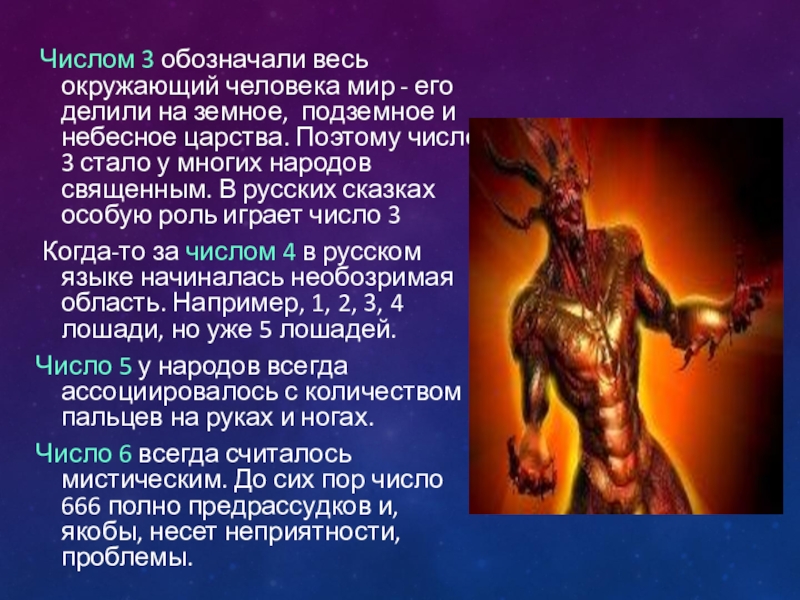 Числом 3 обозначали весь окружающий человека мир - его делили на земное, подземное и небесное царства. Поэтому число 3 стало у многих народов священным. В русских сказках особую роль играет число 3

Когда-то за числом 4 в русском языке начиналась необозримая область. Например, 1, 2, 3, 4 лошади, но уже 5 лошадей.

Число 5 у народов всегда ассоциировалось с количеством пальцев на руках и ногах.

Число 6 всегда считалось мистическим. До сих пор число 666 полно предрассудков и, якобы, несет неприятности, проблемы.